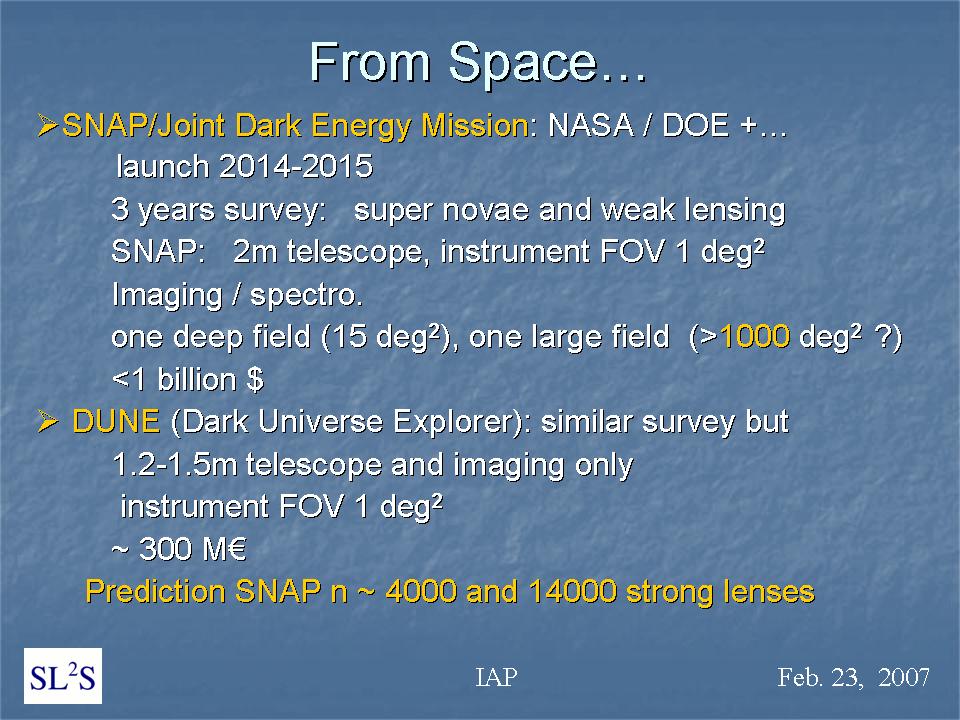 From Space…

➢SNAP/Joint Dark Energy Mission: NASA / DOE +…

launch 2014-2015

3 years survey: super novae and weak lensing

SNAP: 2m telescope, instrument FOV 1 deg$^2$

Imaging / spectro.

one deep field (15 deg$^2$), one large field (>1000 deg$^2$ ?)

<1 billion $

➢ DUNE (Dark Universe Explorer): similar survey but

1.2-1.5m telescope and imaging only

instrument FOV 1 deg$^2$

~ 300 M€

Prediction SNAP n ~ 4000 and 14000 strong lenses

SL$^2$S

IAP

Feb. 23, 2007